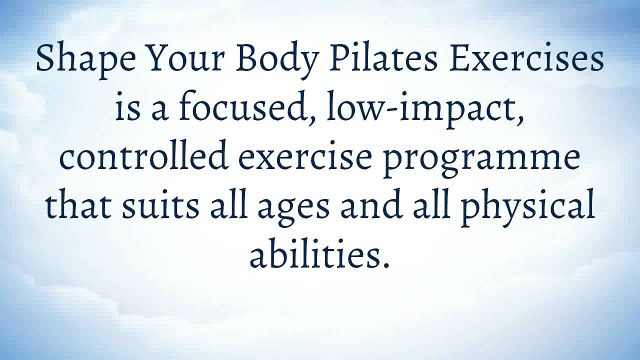 Shape Your Body Pilates Exercises is a focused, low-impact, controlled exercise programme that suits all ages and all physical abilities.